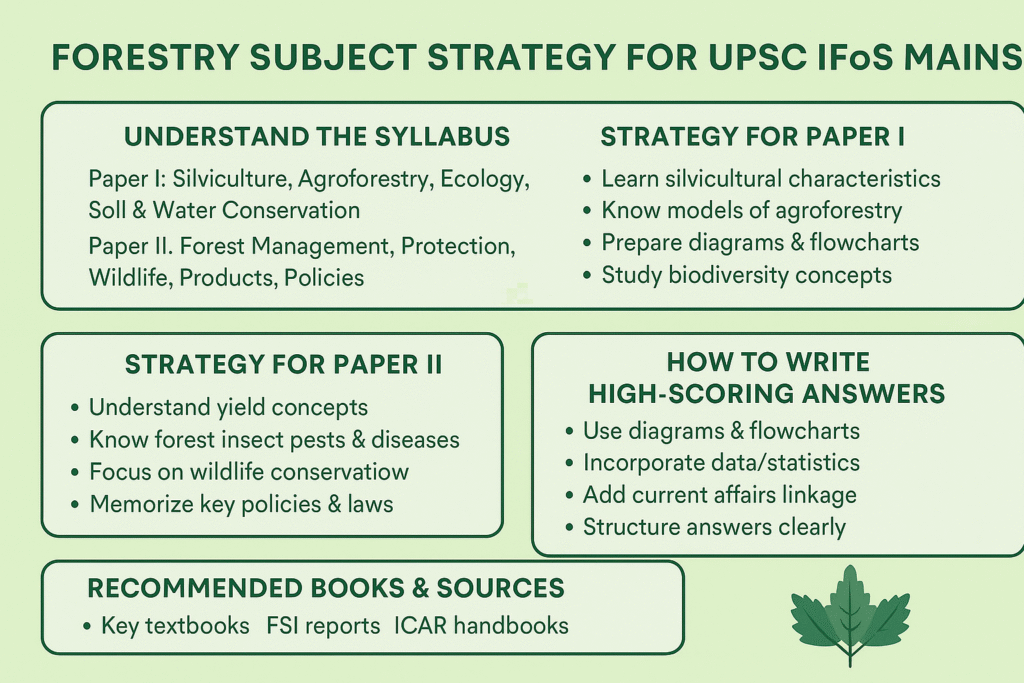 FORESTRY SUBJECT STRATEGY FOR UPSC IFoS MAINS

UNDERSTAND THE SYLLABUS

Paper I: Silviculture, Agroforestry, Ecology, Soll & Water Conservation

Paper II. Forest Management, Protection, Wildlife, Products, Policies

STRATEGY FOR PAPER I

• Learn silvicultural characteristics
• Know models of agroforestry
• Prepare diagrams & flowcharts
• Study biodiversity concepts

STRATEGY FOR PAPER II

• Understand yield concepts
• Know forest insect pests & diseases
• Focus on wildlife conservatiow
• Memorize key policies & laws

HOW TO WRITE HIGH-SCORING ANSWERS

• Use diagrams & flowcharts
• Incorporate data/statistics
• Add current affairs linkage
• Structure answers clearly

RECOMMENDED BOOKS & SOURCES

• Key textbooks FSI reports ICAR handbooks